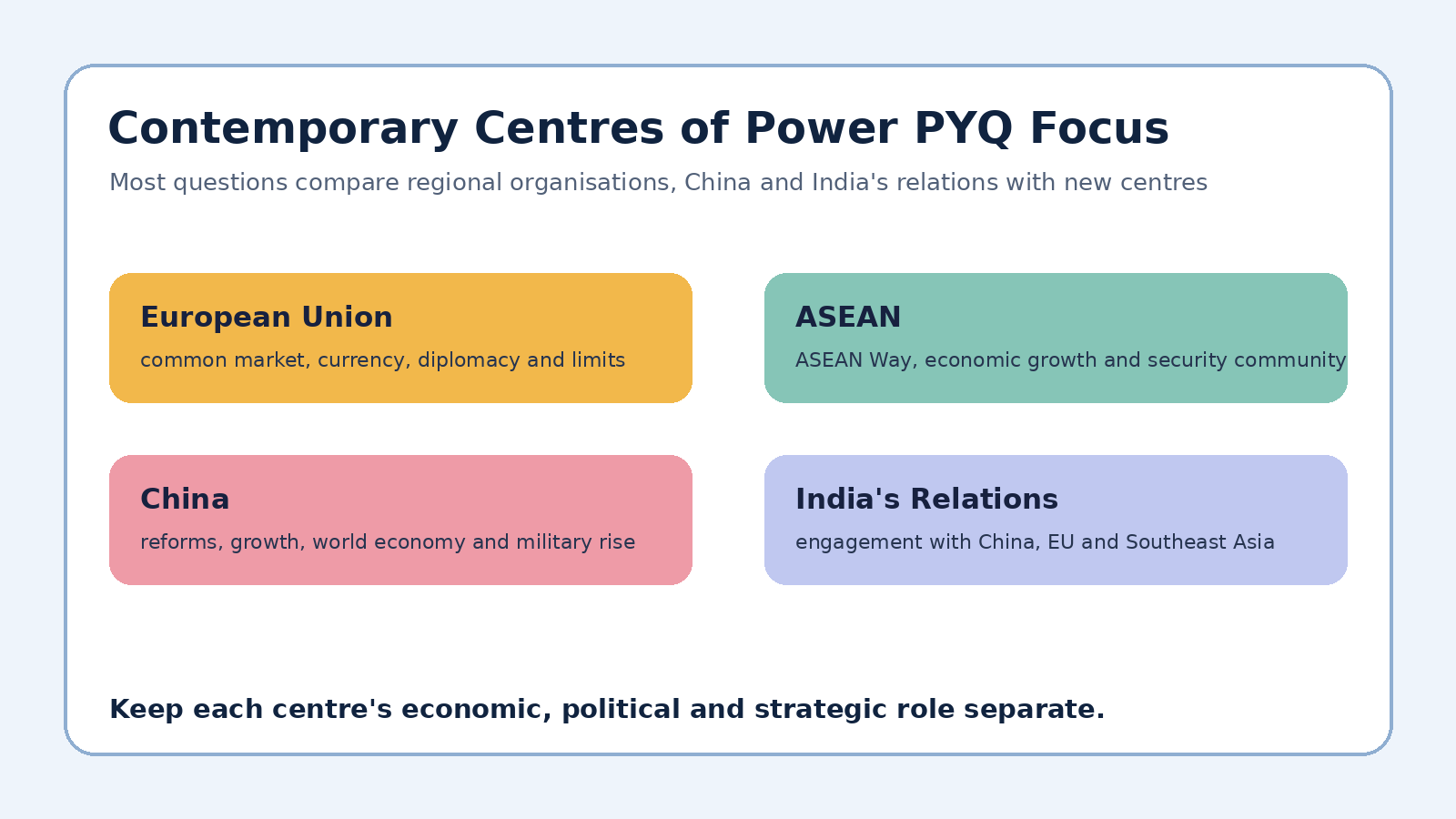 Contemporary Centres of Power PYQ Focus

Most questions compare regional organisations, China and India's relations with new centres

European Union

common market, currency, diplomacy and limits

ASEAN

ASEAN Way, economic growth and security community

China

reforms, growth, world economy and military rise

India's Relations

engagement with China, EU and Southeast Asia

Keep each centre's economic, political and strategic role separate.